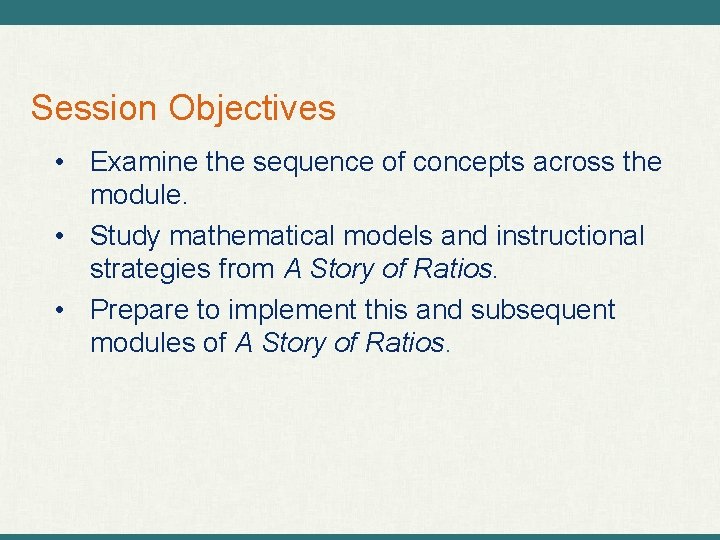 Session Objectives

• Examine the sequence of concepts across the module.

• Study mathematical models and instructional strategies from A Story of Ratios.

• Prepare to implement this and subsequent modules of A Story of Ratios.